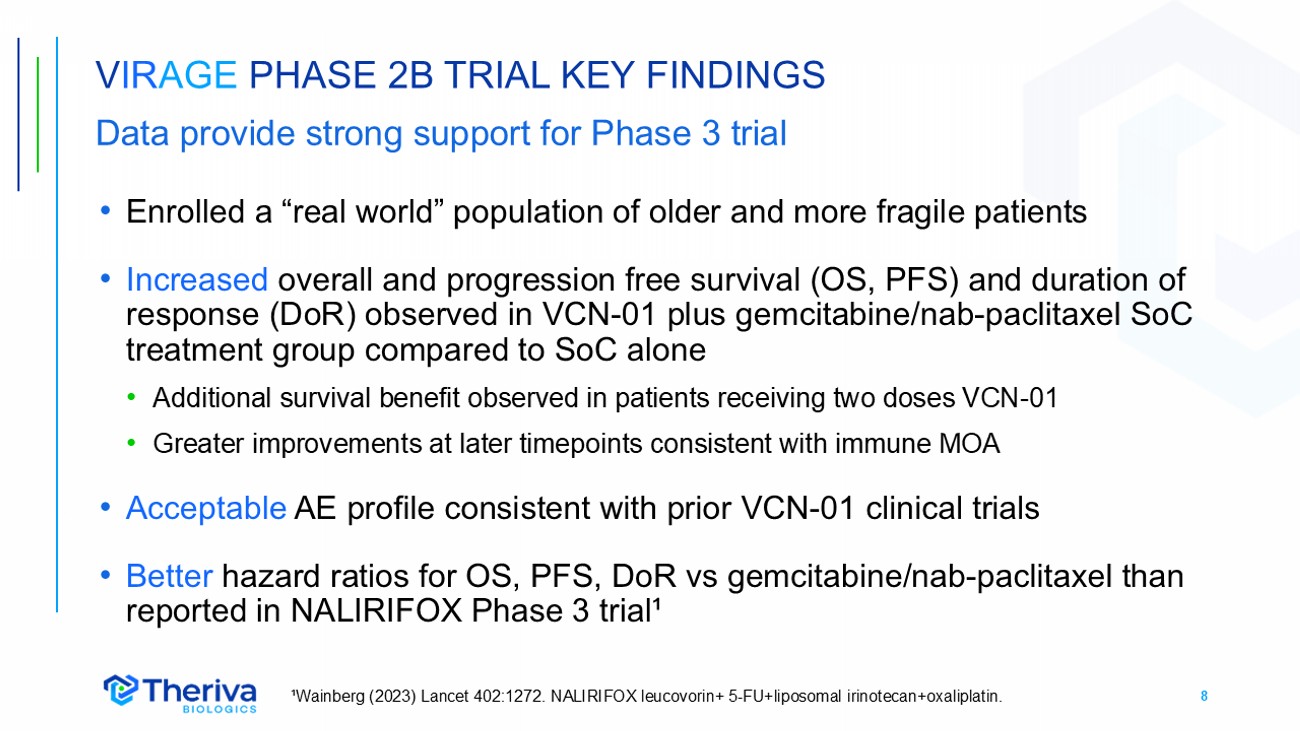 VIRAGE PHASE 2B TRIAL KEY FINDINGS
Data provide strong support for Phase 3 trial

• Enrolled a “real world” population of older and more fragile patients

• Increased overall and progression free survival (OS, PFS) and duration of response (DoR) observed in VCN-01 plus gemcitabine/nab-paclitaxel SoC treatment group compared to SoC alone

• Additional survival benefit observed in patients receiving two doses VCN-01

• Greater improvements at later timepoints consistent with immune MOA

• Acceptable AE profile consistent with prior VCN-01 clinical trials

• Better hazard ratios for OS, PFS, DoR vs gemcitabine/nab-paclitaxel than reported in NALIRIFOX Phase 3 trial¹

Theriva BIOLOGICS

¹Wainberg (2023) Lancet 402:1272. NALIRIFOX leucovorin+ 5-FU+liposomal irinotecan+oxaliplatin.

8